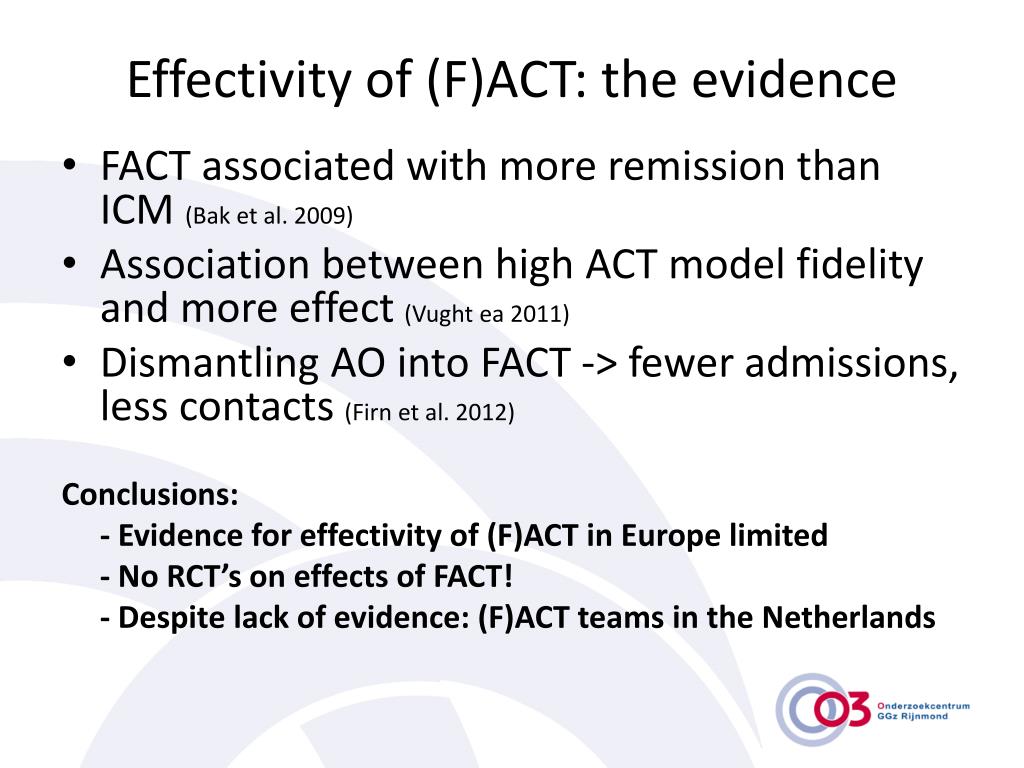 Effectivity of (F)ACT: the evidence

• FACT associated with more remission than ICM (Bak et al. 2009)
• Association between high ACT model fidelity and more effect (Vught ea 2011)
• Dismantling AO into FACT -> fewer admissions, less contacts (Firn et al. 2012)

Conclusions:
- Evidence for effectivity of (F)ACT in Europe limited
- No RCT's on effects of FACT!
- Despite lack of evidence: (F)ACT teams in the Netherlands

O3 Onderzoekcentrum GGz Rijnmond